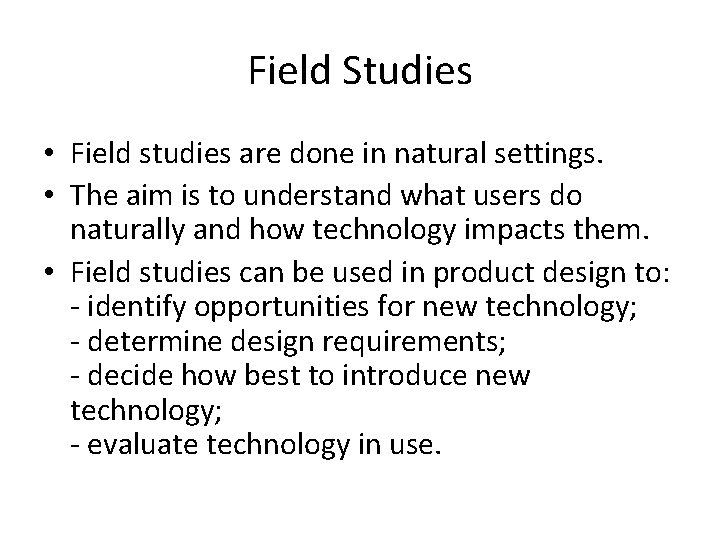 Field Studies

• Field studies are done in natural settings.
• The aim is to understand what users do naturally and how technology impacts them.
• Field studies can be used in product design to:
- identify opportunities for new technology;
- determine design requirements;
- decide how best to introduce new technology;
- evaluate technology in use.